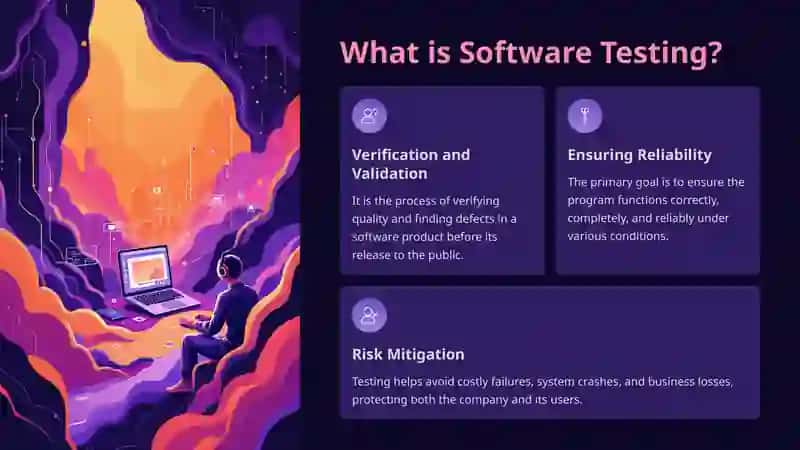 What is Software Testing?

Verification and Validation

It is the process of verifying quality and finding defects in a software product before its release to the public.

Ensuring Reliability

The primary goal is to ensure the program functions correctly, completely, and reliably under various conditions.

Risk Mitigation

Testing helps avoid costly failures, system crashes, and business losses, protecting both the company and its users.